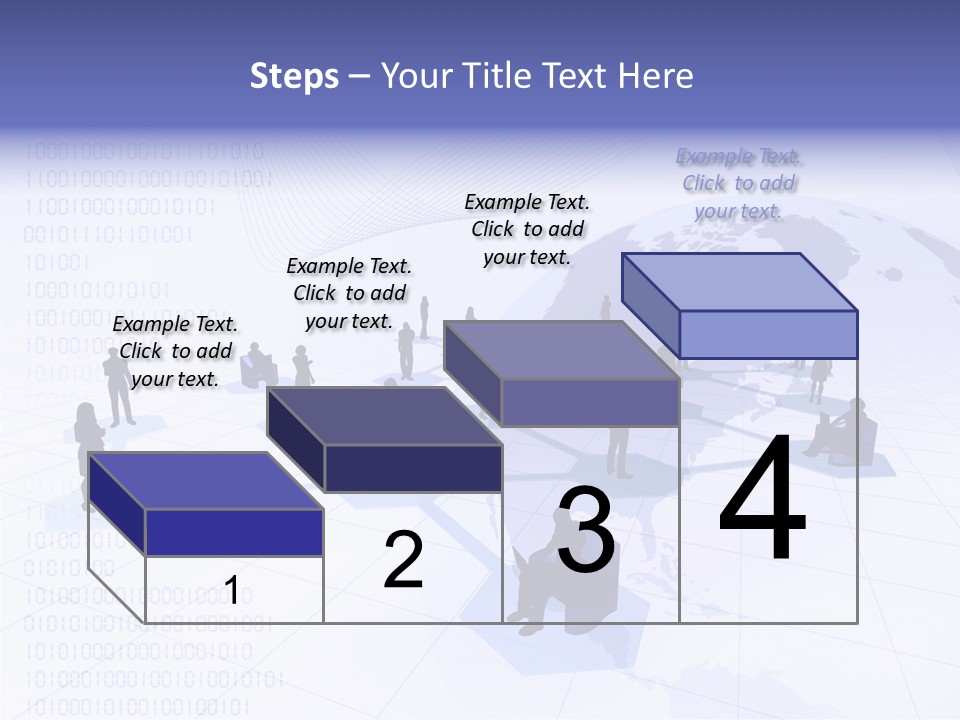 Steps – Your Title Text Here

Example Text. Click to add your text.

Example Text. Click to add your text.

Example Text. Click to add your text.

Example Text. Click to add your text.

1

2

3

4